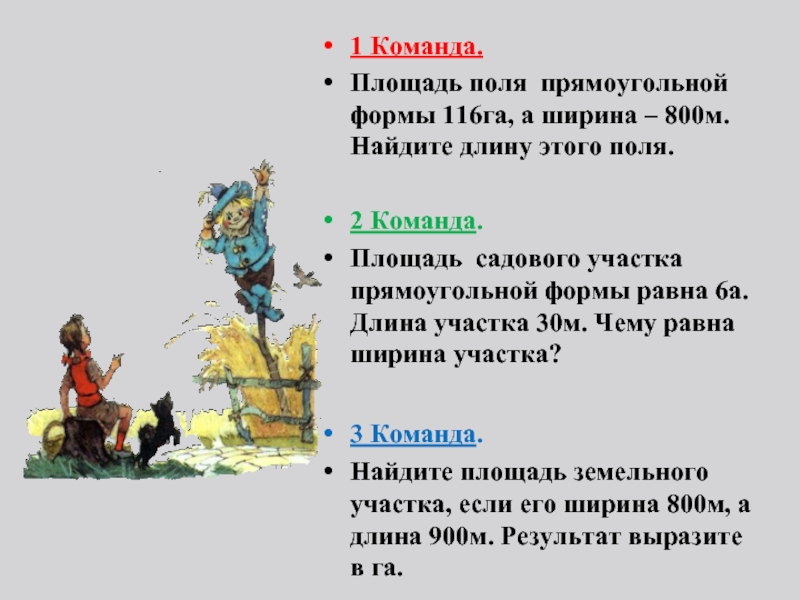 • 1 Команда.
• Площадь поля прямоугольной формы 116га, а ширина – 800м. Найдите длину этого поля.

• 2 Команда.
• Площадь садового участка прямоугольной формы равна 6а. Длина участка 30м. Чему равна ширина участка?

• 3 Команда.
• Найдите площадь земельного участка, если его ширина 800м, а длина 900м. Результат выразите в га.